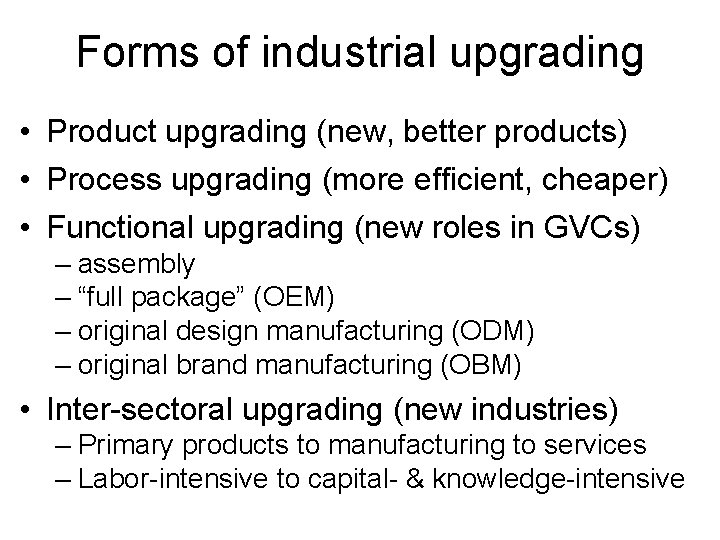 Forms of industrial upgrading

• Product upgrading (new, better products)
• Process upgrading (more efficient, cheaper)
• Functional upgrading (new roles in GVCs)
– assembly
– “full package” (OEM)
– original design manufacturing (ODM)
– original brand manufacturing (OBM)
• Inter-sectoral upgrading (new industries)
– Primary products to manufacturing to services
– Labor-intensive to capital- & knowledge-intensive